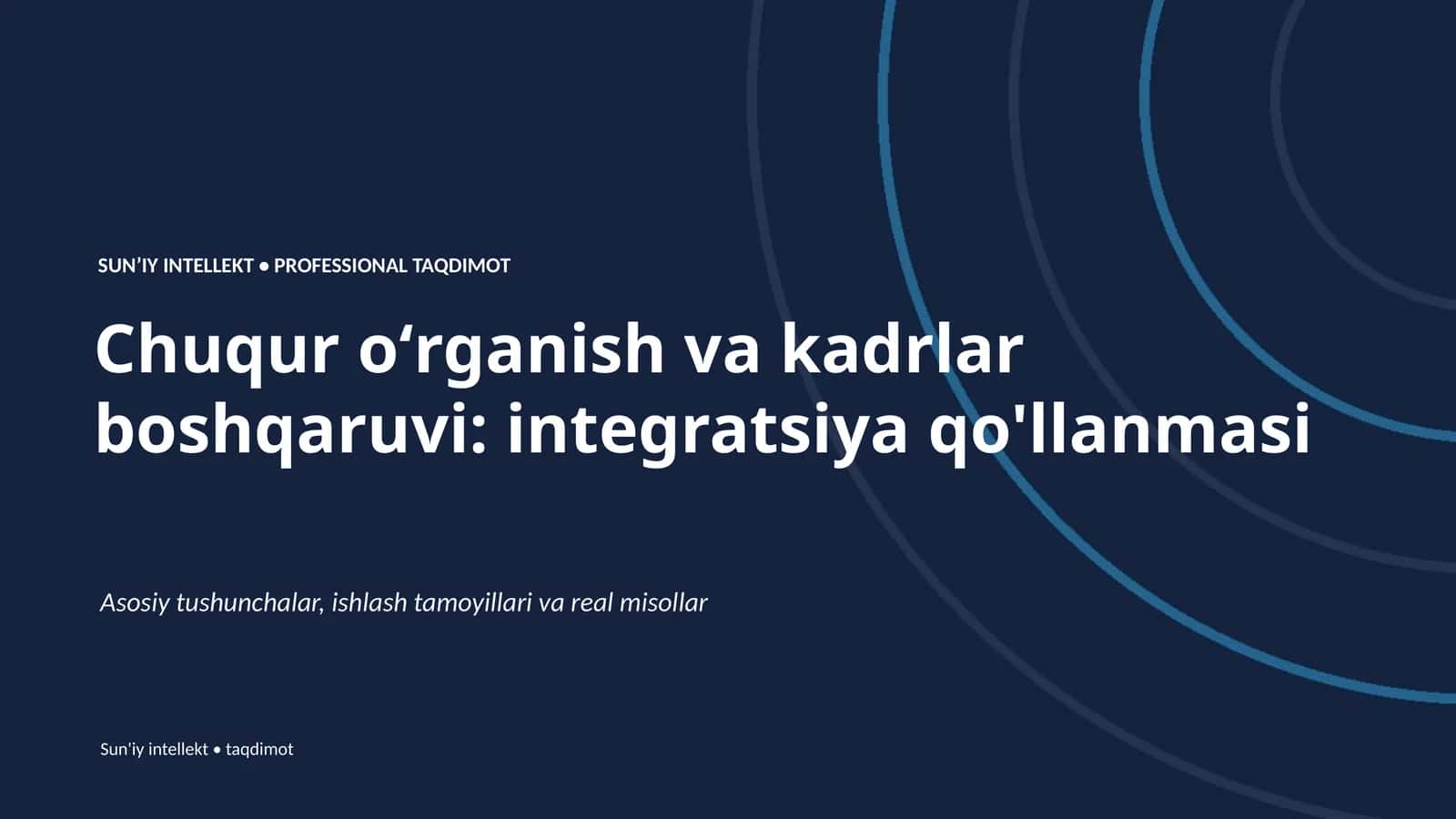 SUN’IY INTELLEKT • PROFESSIONAL TAQDIMOT

Chuqur o‘rganish va kadrlar boshqaruvi: integratsiya qo'llanmasi

Asosiy tushunchalar, ishlash tamoyillari va real misollar

Sun'iy intellekt • taqdimot